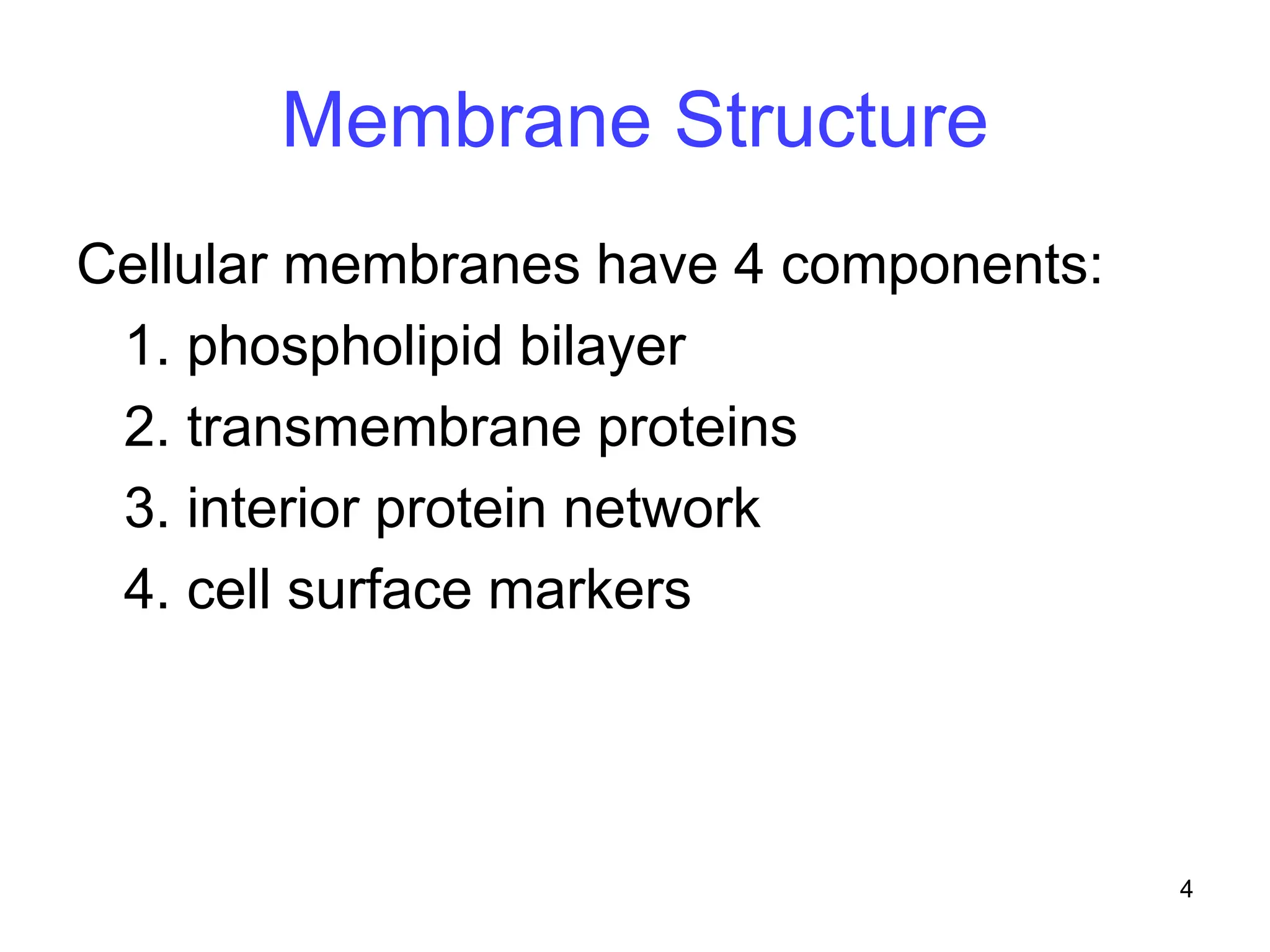 Membrane Structure

Cellular membranes have 4 components:

1. phospholipid bilayer
2. transmembrane proteins
3. interior protein network
4. cell surface markers

4